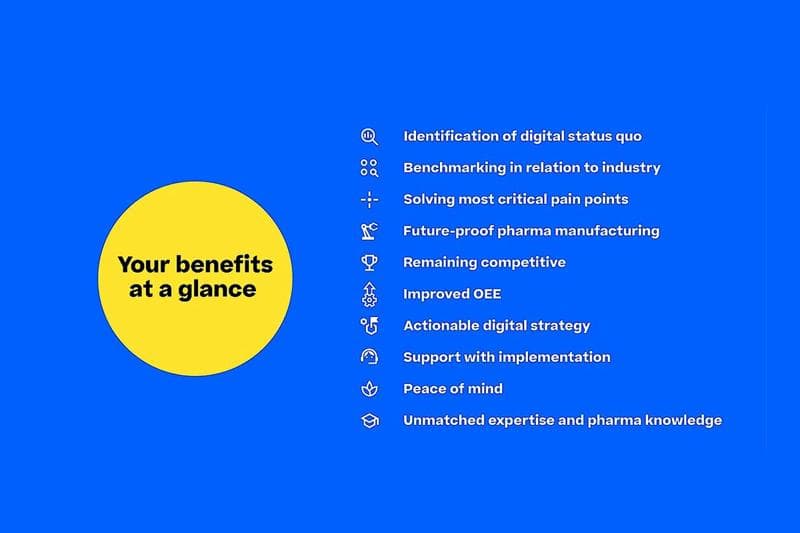 Your benefits at a glance

Identification of digital status quo
Benchmarking in relation to industry
Solving most critical pain points
Future-proof pharma manufacturing
Remaining competitive
Improved OEE
Actionable digital strategy
Support with implementation
Peace of mind
Unmatched expertise and pharma knowledge